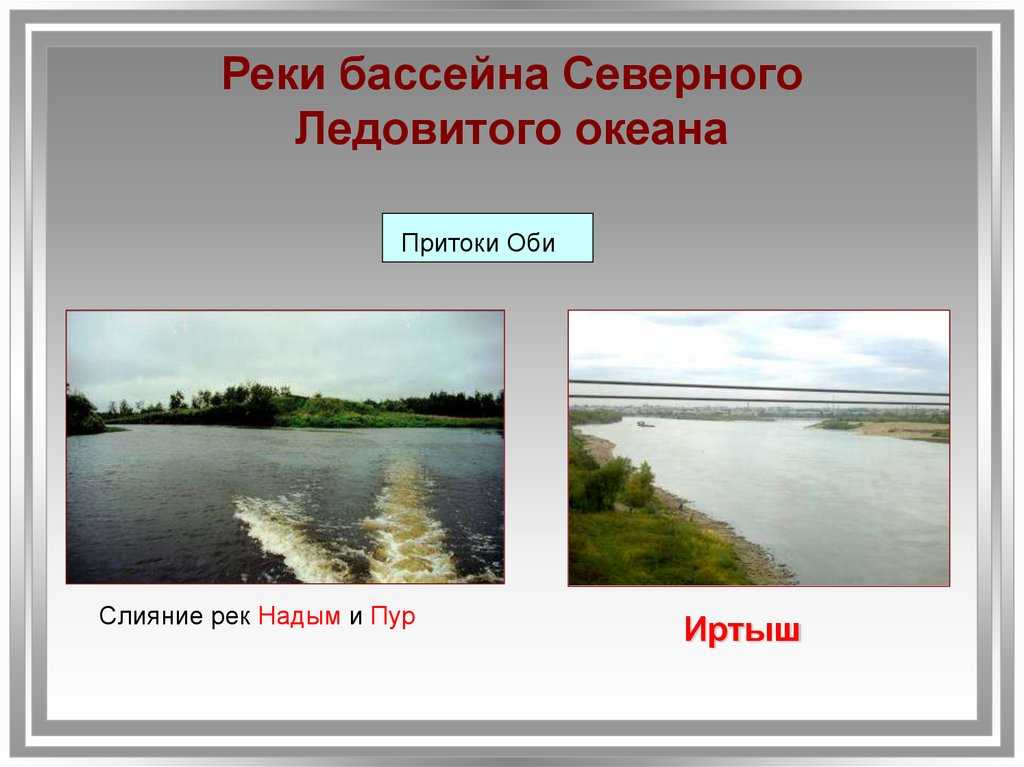 Реки бассейна Северного Ледовитого океана

Притоки Оби

Слияние рек Надым и Пур

Иртыш